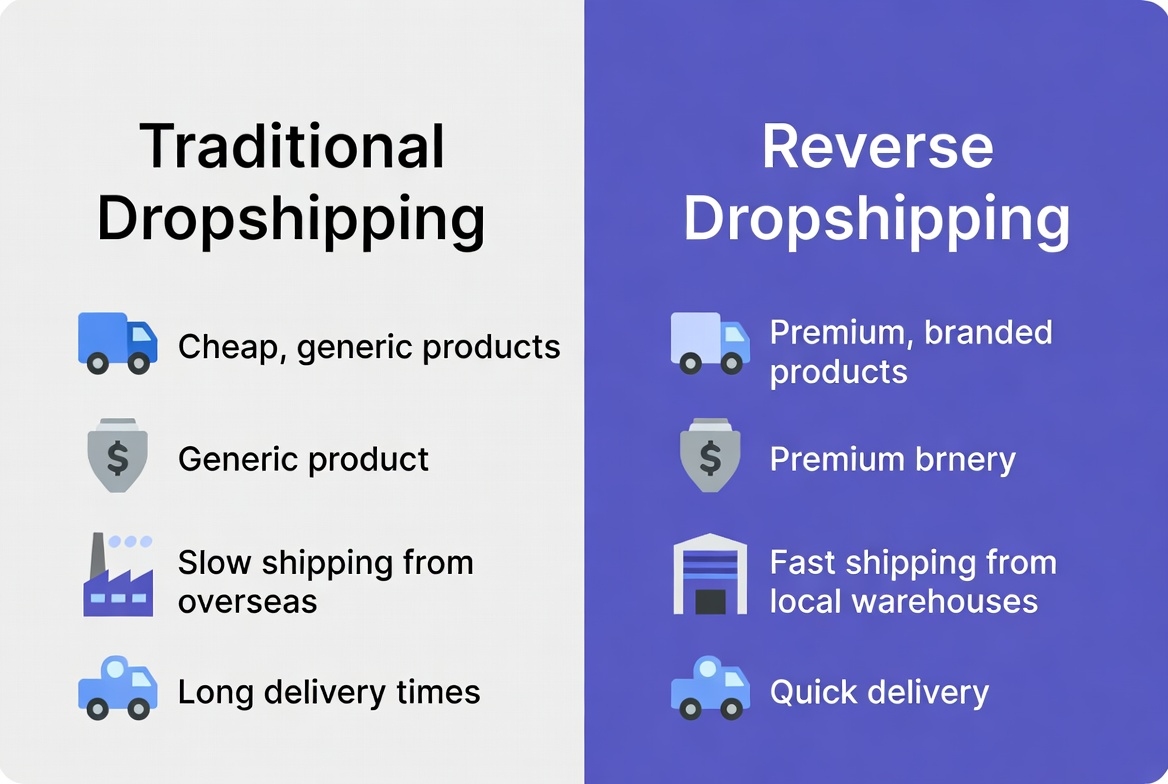 Traditional Dropshipping

Cheap, generic products

Generic product

Slow shipping from overseas

Long delivery times

Reverse Dropshipping

Premium, branded products

Premium brnery

Fast shipping from local warehouses

Quick delivery